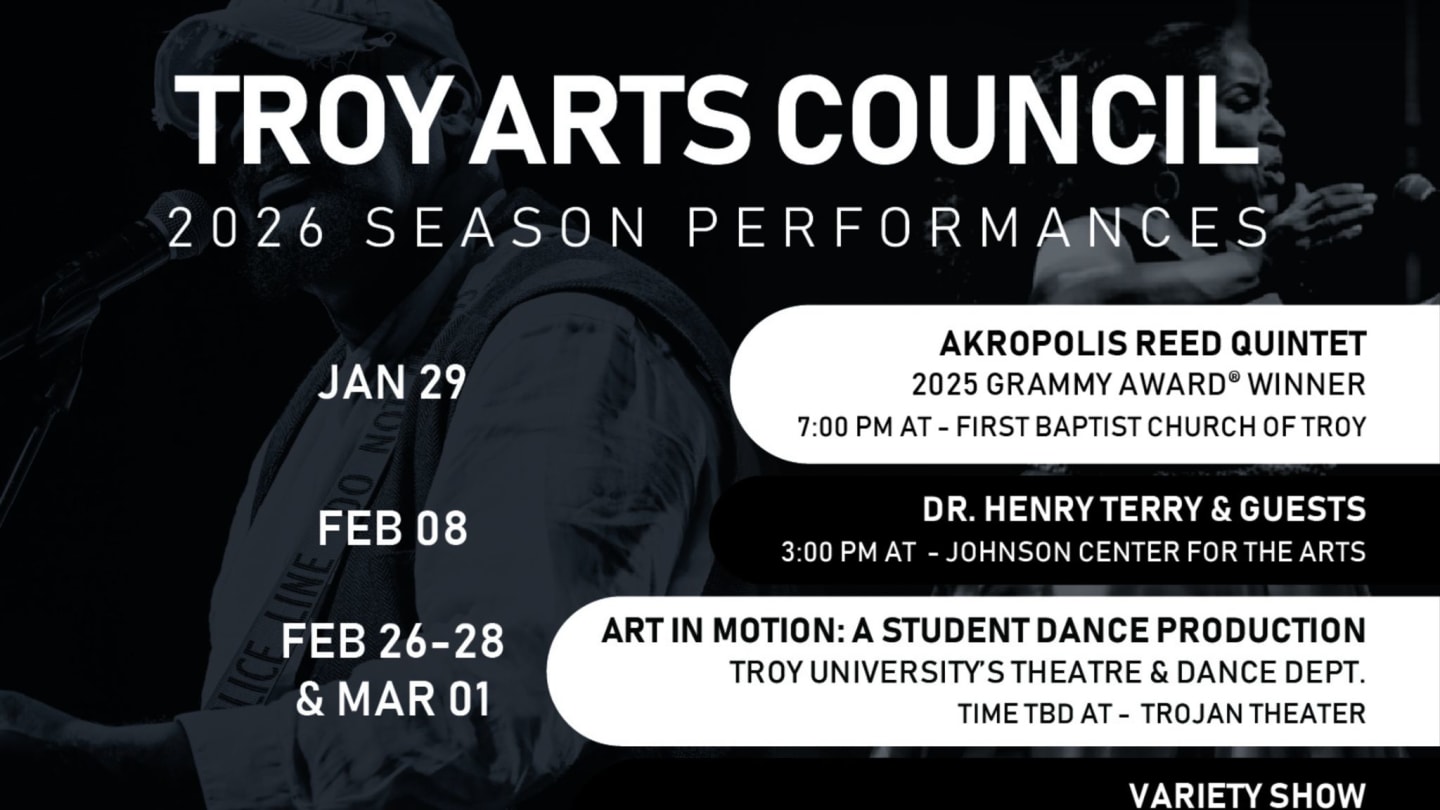 TROY ARTS COUNCIL
2026 SEASON PERFORMANCES

JAN 29

AKROPOLIS REED QUINTET
2025 GRAMMY AWARD® WINNER
7:00 PM AT - FIRST BAPTIST CHURCH OF TROY

FEB 08

DR. HENRY TERRY & GUESTS
3:00 PM AT - JOHNSON CENTER FOR THE ARTS

FEB 26-28 & MAR 01

ART IN MOTION: A STUDENT DANCE PRODUCTION
TROY UNIVERSITY'S THEATRE & DANCE DEPT.
TIME TBD AT - TROJAN THEATER

VARIETY SHOW